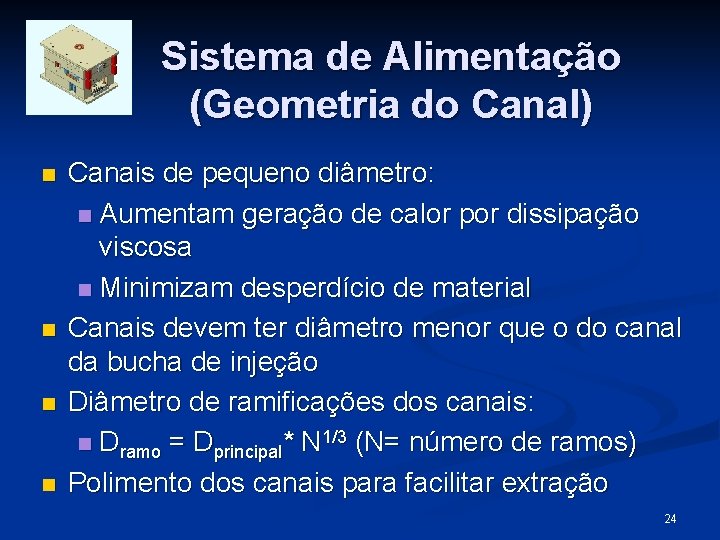 Sistema de Alimentação (Geometria do Canal)

Canais de pequeno diâmetro:

Aumentam geração de calor por dissipação viscosa

Minimizam desperdício de material

Canais devem ter diâmetro menor que o do canal da bucha de injeção

Diâmetro de ramificações dos canais:

$D_{ramo} = D_{principal} * N^{1/3}$ (N= número de ramos)

Polimento dos canais para facilitar extração

24